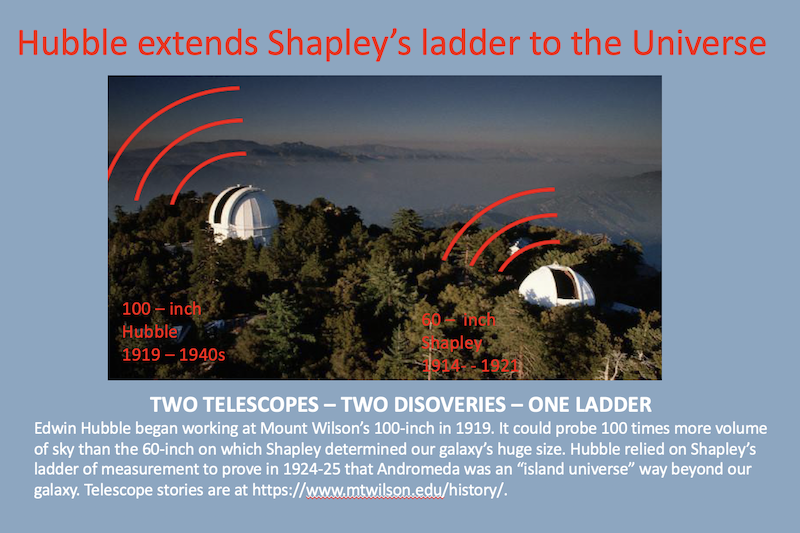 Hubble extends Shapley's ladder to the Universe

100 – inch
Hubble
1919 – 1940s

60 – inch
Shapley
1914- - 1921

TWO TELESCOPES – TWO DISOVERIES – ONE LADDER

Edwin Hubble began working at Mount Wilson's 100-inch in 1919. It could probe 100 times more volume of sky than the 60-inch on which Shapley determined our galaxy's huge size. Hubble relied on Shapley's ladder of measurement to prove in 1924-25 that Andromeda was an "island universe" way beyond our galaxy. Telescope stories are at https://www.mtwilson.edu/history/.